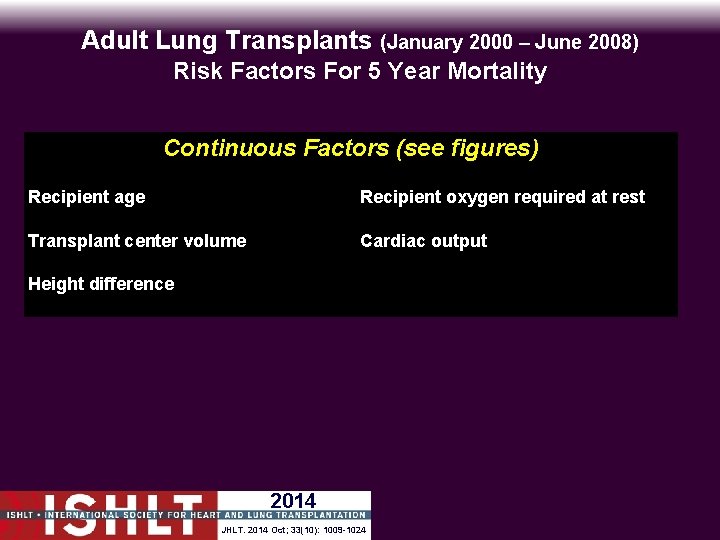 Adult Lung Transplants (January 2000 – June 2008)
Risk Factors For 5 Year Mortality

Continuous Factors (see figures)

Recipient age

Transplant center volume

Height difference

Recipient oxygen required at rest

Cardiac output

ISHLT

2014

ISHLT • INTERNATIONAL SOCIETY FOR HEART AND LUNG TRANSPLANTATION

JHLT. 2014 Oct; 33(10): 1009-1024